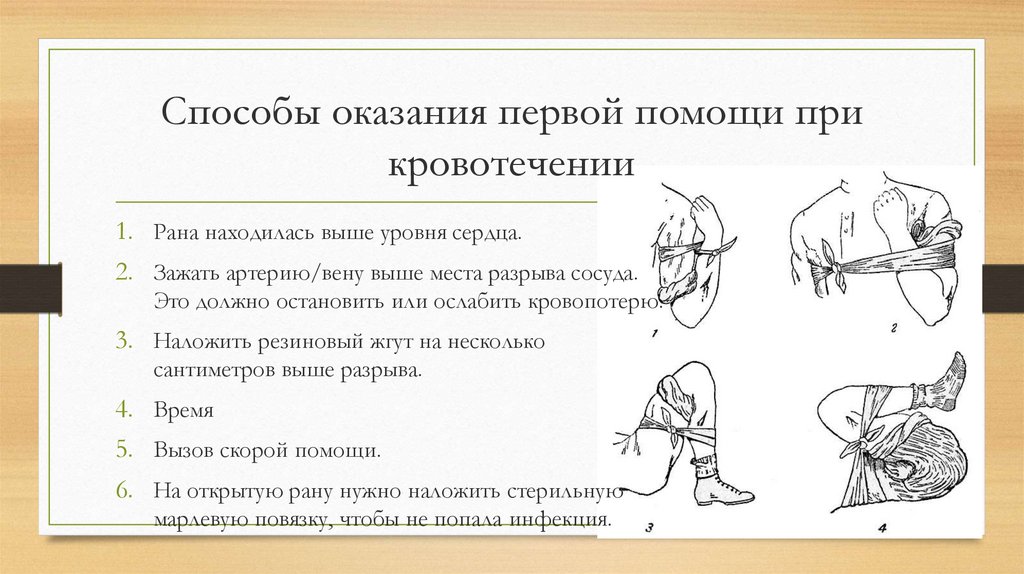 Способы оказания первой помощи при кровотечении

1. Рана находилась выше уровня сердца.
2. Зажать артерию/вену выше места разрыва сосуда. Это должно остановить или ослабить кровопотерю.
3. Наложить резиновый жгут на несколько сантиметров выше разрыва.
4. Время
5. Вызов скорой помощи.
6. На открытую рану нужно наложить стерильную марлевую повязку, чтобы не попала инфекция.

1
2
3
4